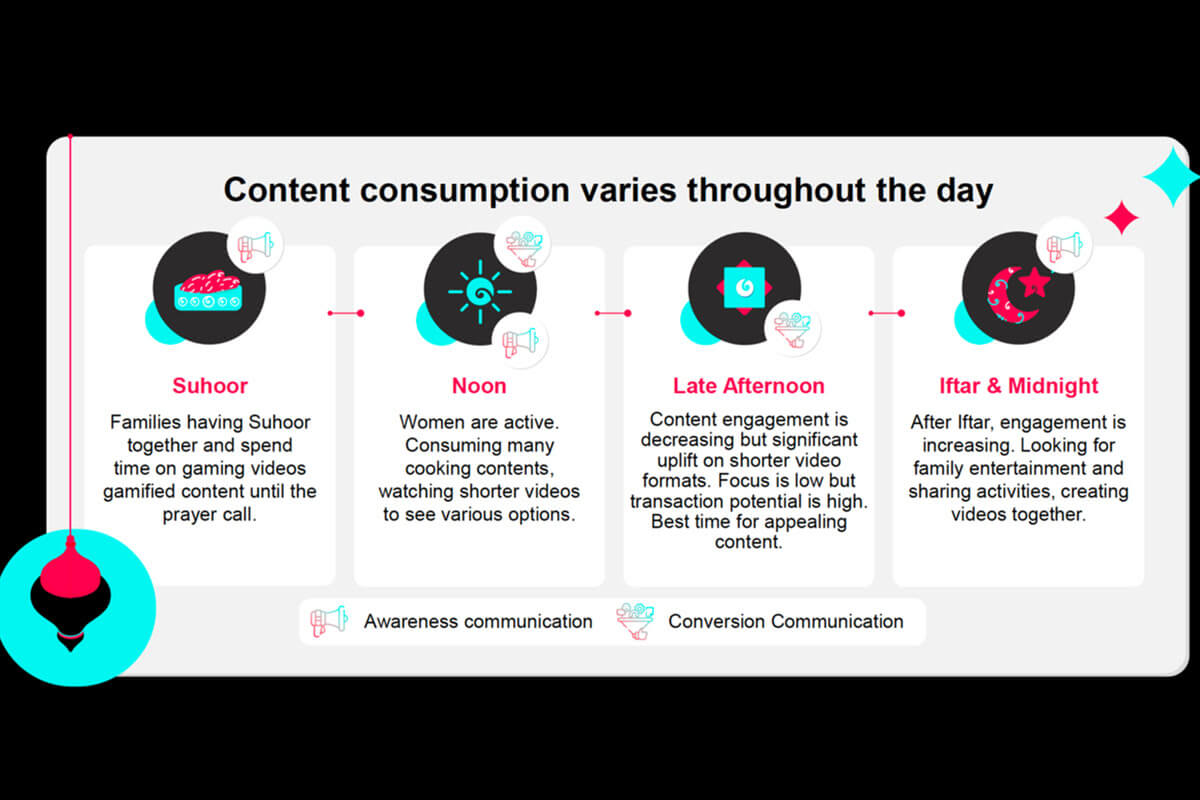 Content consumption varies throughout the day

Suhoor

Families having Suhoor together and spend time on gaming videos gamified content until the prayer call.

Noon

Women are active. Consuming many cooking contents, watching shorter videos to see various options.

Late Afternoon

Content engagement is decreasing but significant uplift on shorter video formats. Focus is low but transaction potential is high. Best time for appealing content.

Iftar & Midnight

After Iftar, engagement is increasing. Looking for family entertainment and sharing activities, creating videos together.

Awareness communication

Conversion Communication